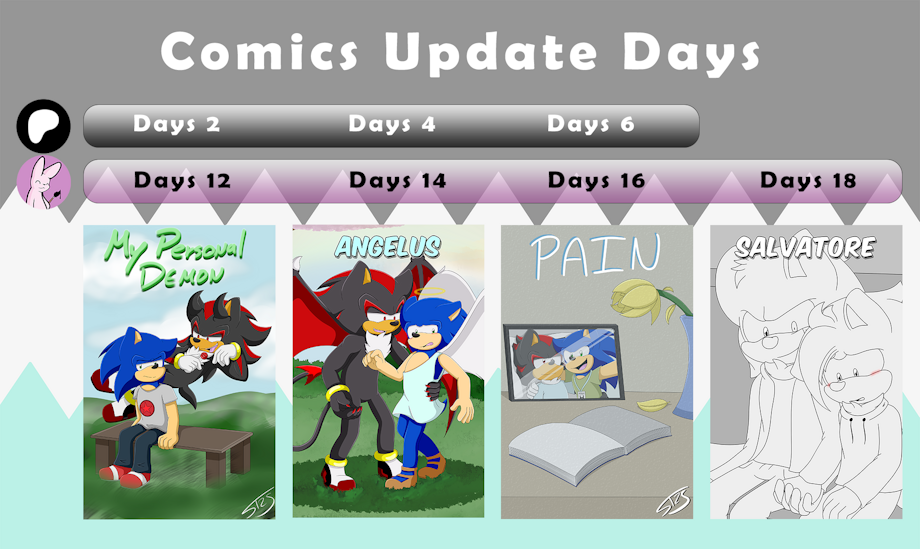 Comics Update Days

Days 2 Days 4 Days 6

Days 12 Days 14 Days 16 Days 18

My Personal Demon

ANGELUS

PAIN

SALVATORE